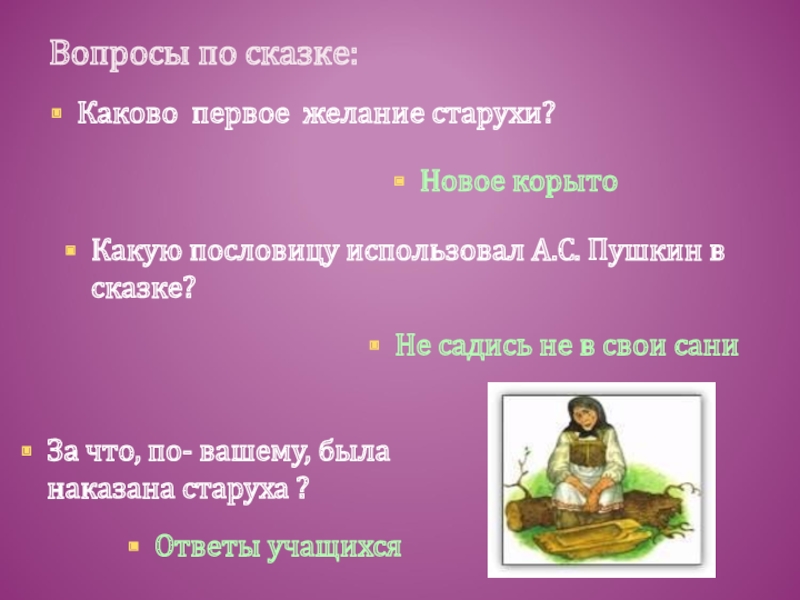 Вопросы по сказке:

Каково первое желание старухи?

Новое корыто

Какую пословицу использовал А.С. Пушкин в сказке?

Не садись не в свои сани

За что, по- вашему, была наказана старуха ?

Ответы учащихся